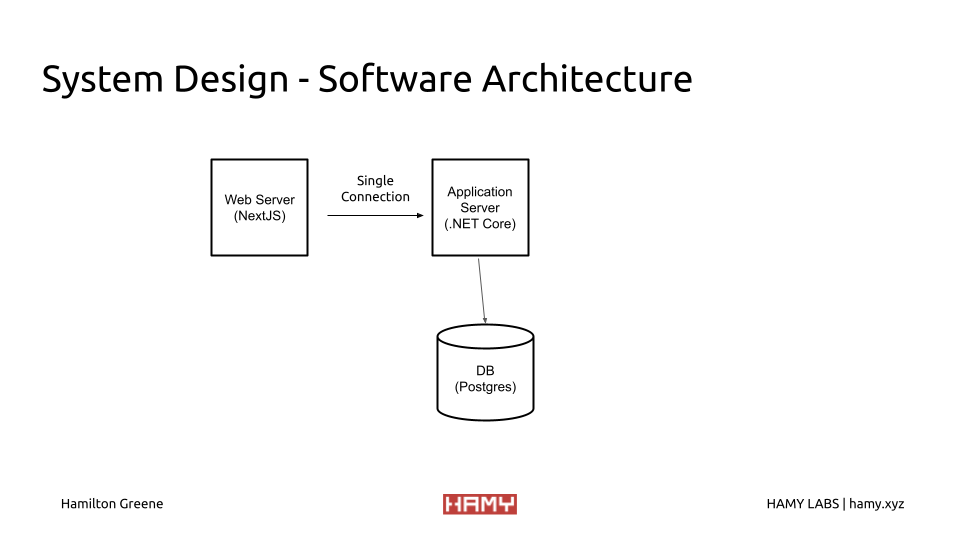 System Design - Software Architecture

Web Server (NextJS)

Single Connection

Application Server (.NET Core)

DB (Postgres)

Hamilton Greene

HAMY

HAMY LABS | hamy.xyz